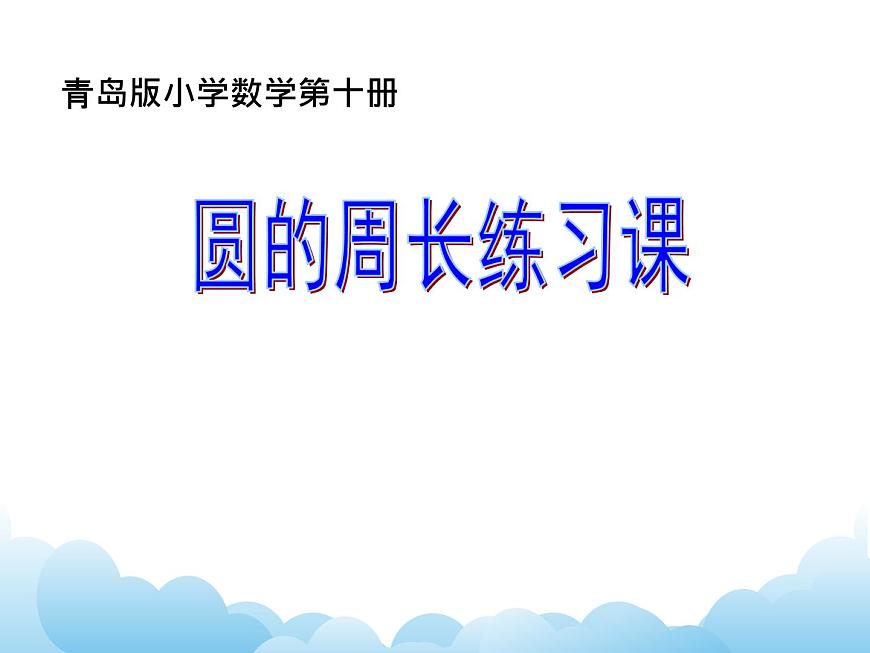 青岛版小学数学第十册

圆的周长练习课